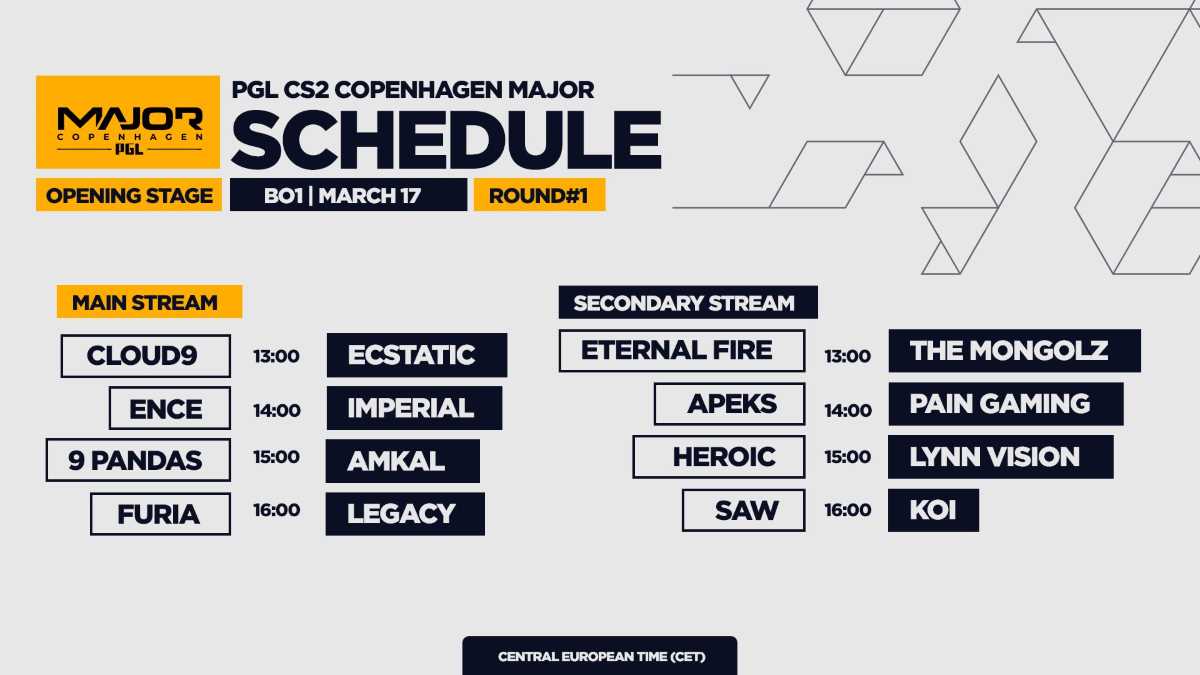 MAJOR
COPENHAGEN
PGL

PGL CS2 COPENHAGEN MAJOR
SCHEDULE

OPENING STAGE
BO1 | MARCH 17
ROUND#1

MAIN STREAM

CLOUD9 13:00 ECSTATIC
ENCE 14:00 IMPERIAL
9 PANDAS 15:00 AMKAL
FURIA 16:00 LEGACY

SECONDARY STREAM

ETERNAL FIRE 13:00 THE MONGOLZ
APEKS 14:00 PAIN GAMING
HEROIC 15:00 LYNN VISION
SAW 16:00 KOI

CENTRAL EUROPEAN TIME (CET)